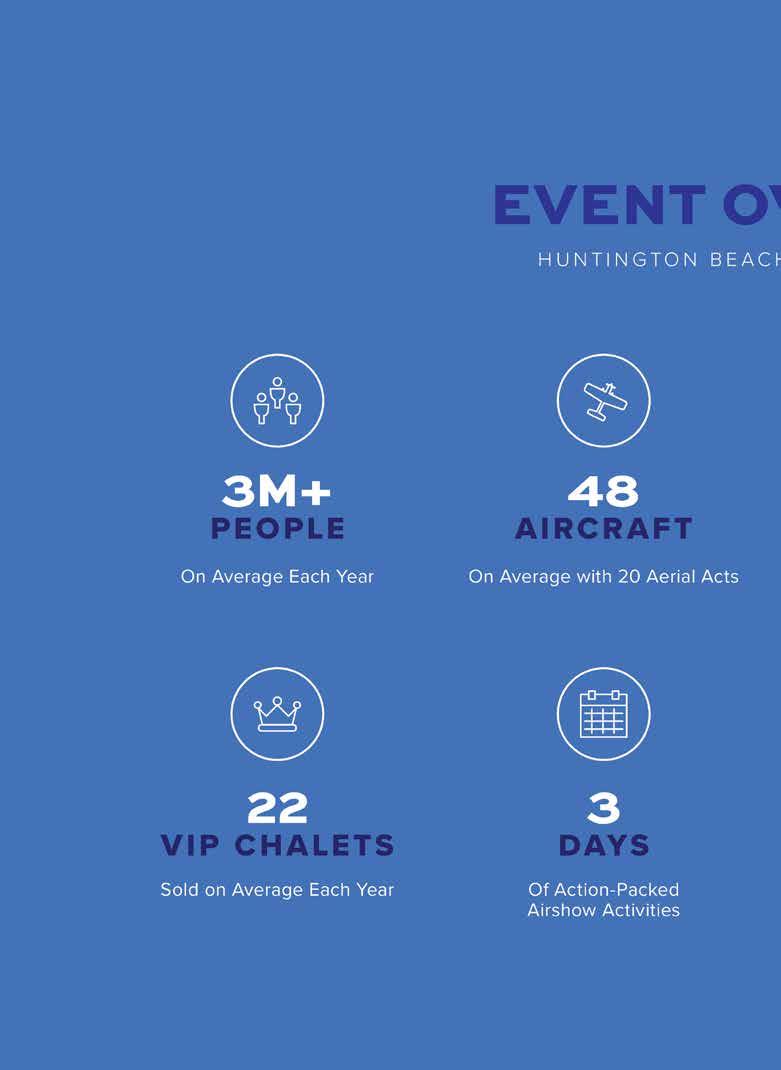 EVENT OV

HUNTINGTON BEACH

3M+
PEOPLE

On Average Each Year

48
AIRCRAFT

On Average with 20 Aerial Acts

22
VIP CHALETS

Sold on Average Each Year

3
DAYS

Of Action-Packed Airshow Activities